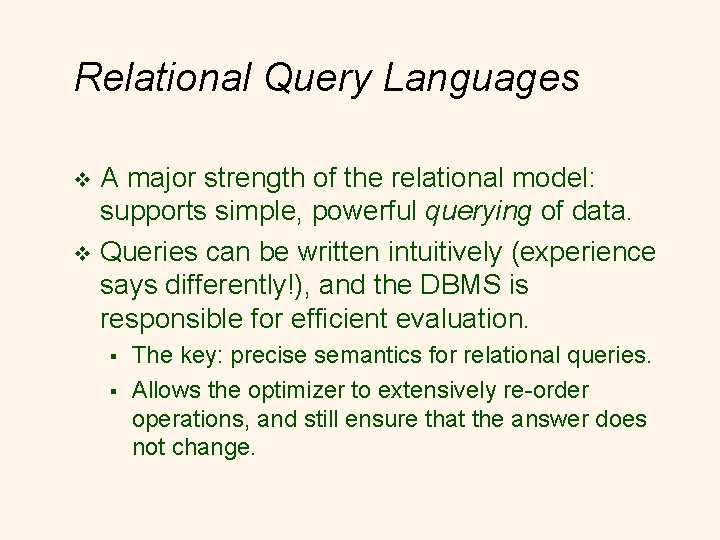 Relational Query Languages

❖ A major strength of the relational model: supports simple, powerful querying of data.

❖ Queries can be written intuitively (experience says differently!), and the DBMS is responsible for efficient evaluation.

▪ The key: precise semantics for relational queries.

▪ Allows the optimizer to extensively re-order operations, and still ensure that the answer does not change.